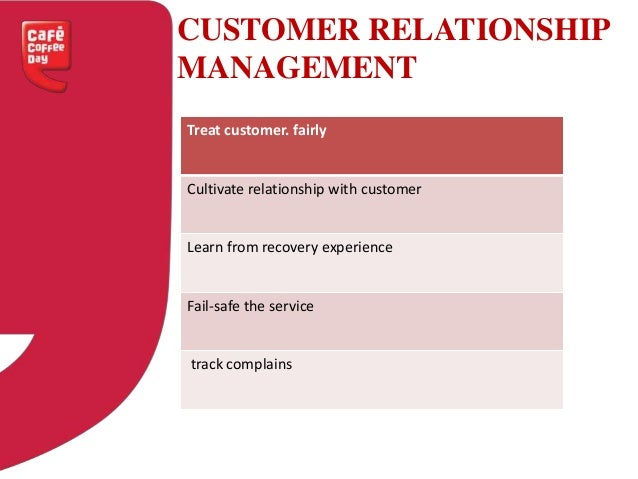 Café Coffee Day

CUSTOMER RELATIONSHIP MANAGEMENT

| Treat customer. fairly |
|---|
| Cultivate relationship with customer |
| Learn from recovery experience |
| Fail-safe the service |
| track complains |